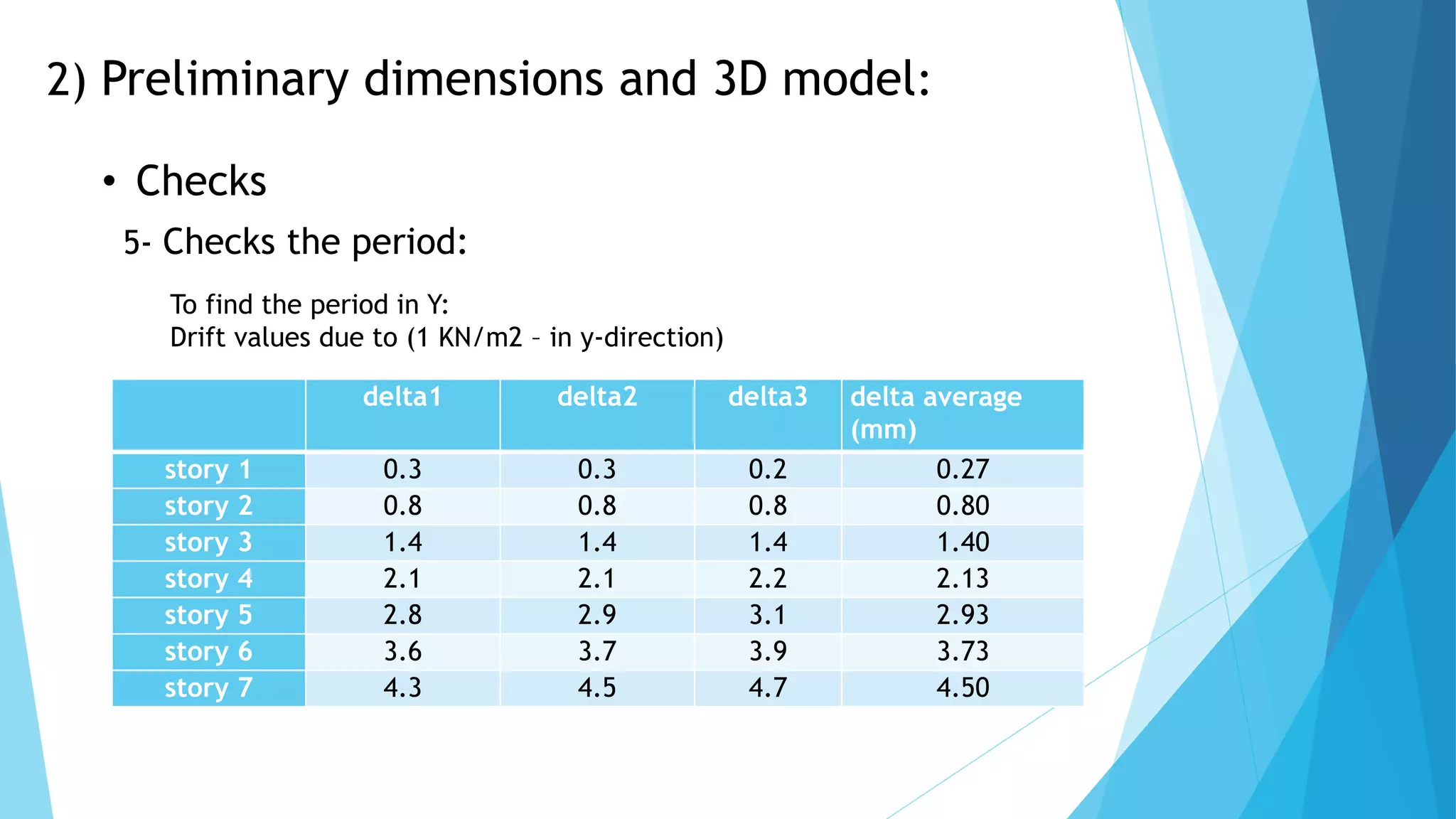 2) Preliminary dimensions and 3D model:

• Checks

5- Checks the period:

To find the period in Y:
Drift values due to (1 KN/m2 – in y-direction)

| | delta1 | delta2 | delta3 | delta average (mm) |
|---|---|---|---|---|
| story 1 | 0.3 | 0.3 | 0.2 | 0.27 |
| story 2 | 0.8 | 0.8 | 0.8 | 0.80 |
| story 3 | 1.4 | 1.4 | 1.4 | 1.40 |
| story 4 | 2.1 | 2.1 | 2.2 | 2.13 |
| story 5 | 2.8 | 2.9 | 3.1 | 2.93 |
| story 6 | 3.6 | 3.7 | 3.9 | 3.73 |
| story 7 | 4.3 | 4.5 | 4.7 | 4.50 |